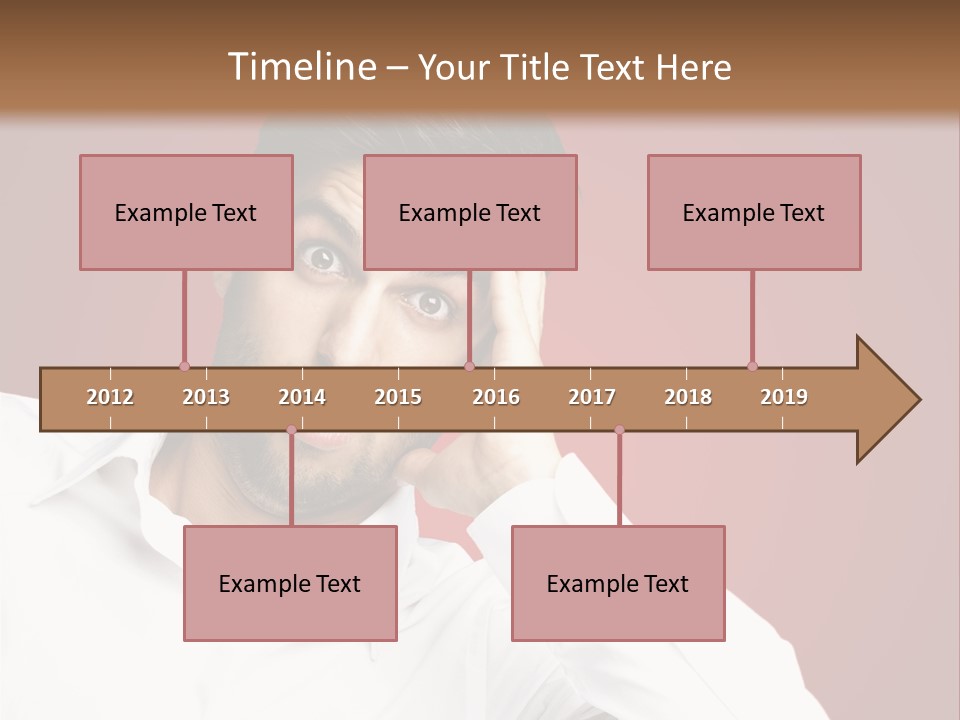 Timeline – Your Title Text Here

Example Text

Example Text

Example Text

2012
2013
2014
2015
2016
2017
2018
2019

Example Text

Example Text